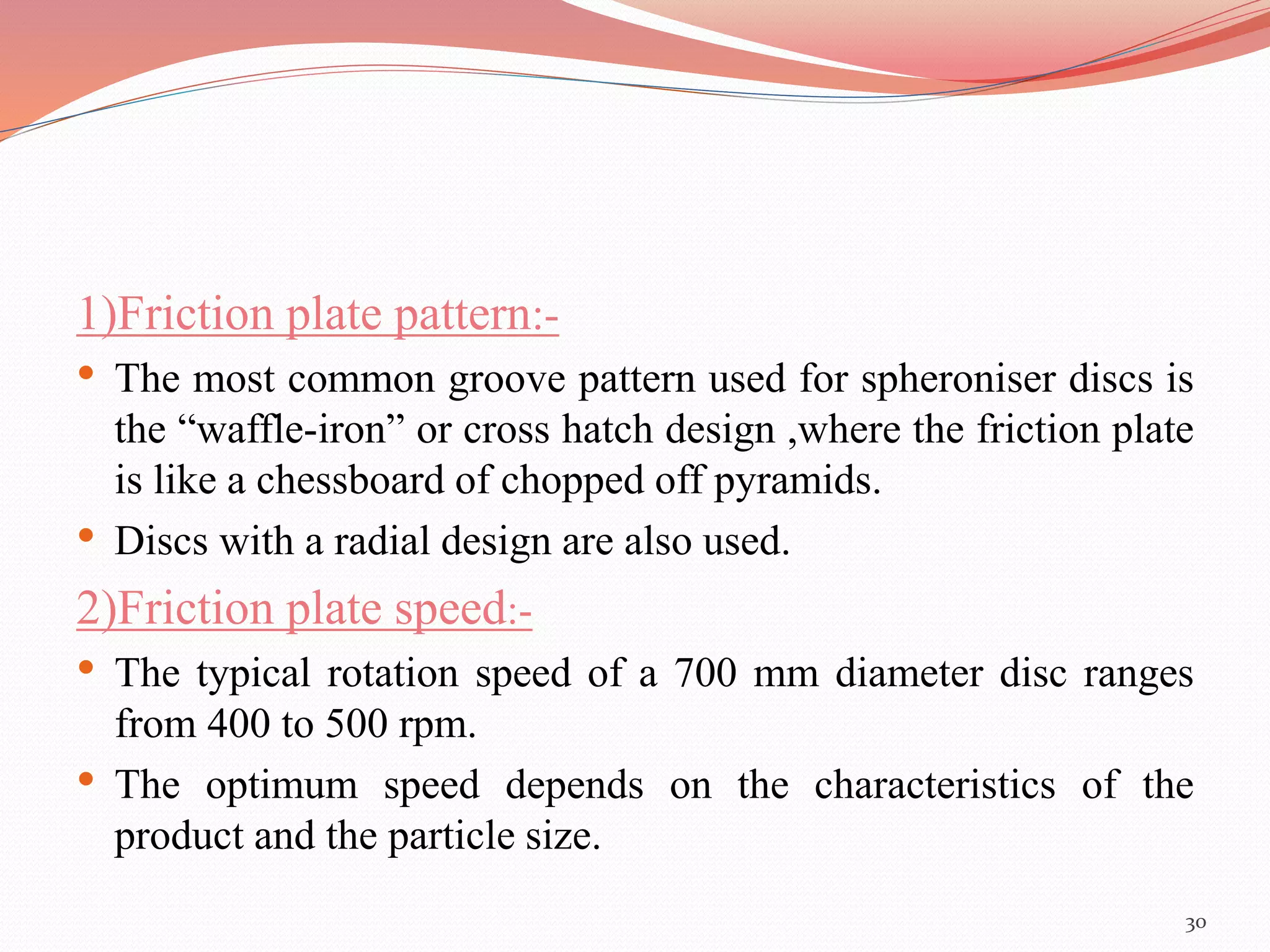 1)Friction plate pattern:-

• The most common groove pattern used for spheroniser discs is the “waffle-iron” or cross hatch design ,where the friction plate is like a chessboard of chopped off pyramids.

• Discs with a radial design are also used.

2)Friction plate speed:-

• The typical rotation speed of a 700 mm diameter disc ranges from 400 to 500 rpm.

• The optimum speed depends on the characteristics of the product and the particle size.

30